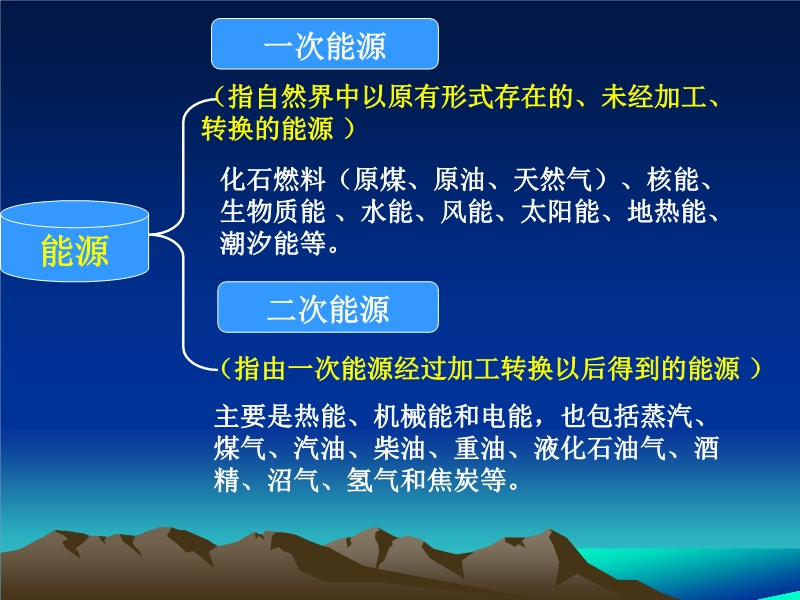 能源

一次能源

（指自然界中以原有形式存在的、未经加工、转换的能源 ）

化石燃料（原煤、原油、天然气）、核能、生物质能 、水能、风能、太阳能、地热能、潮汐能等。

二次能源

（指由一次能源经过加工转换以后得到的能源 ）

主要是热能、机械能和电能，也包括蒸汽、煤气、汽油、柴油、重油、液化石油气、酒精、沼气、氢气和焦炭等。